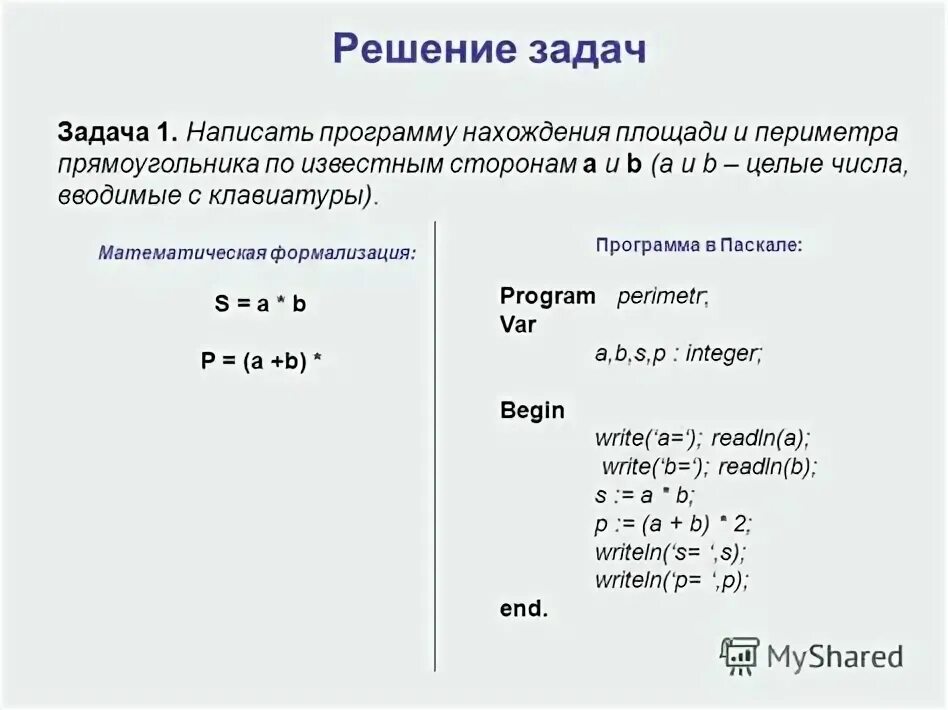 Решение задач

Задача 1. Написать программу нахождения площади и периметра прямоугольника по известным сторонам a и b (a и b – целые числа, вводимые с клавиатуры).

Математическая формализация:

S = a * b

P = (a +b) *

Программа в Паскале:

Program perimetr;
Var
a,b,s,p : integer;

Begin
write('a='); readln(a);
write('b='); readln(b);
s := a * b;
p := (a + b) * 2;
writeln('s= ',s);
writeln('p= ',p);
end.

MyShared